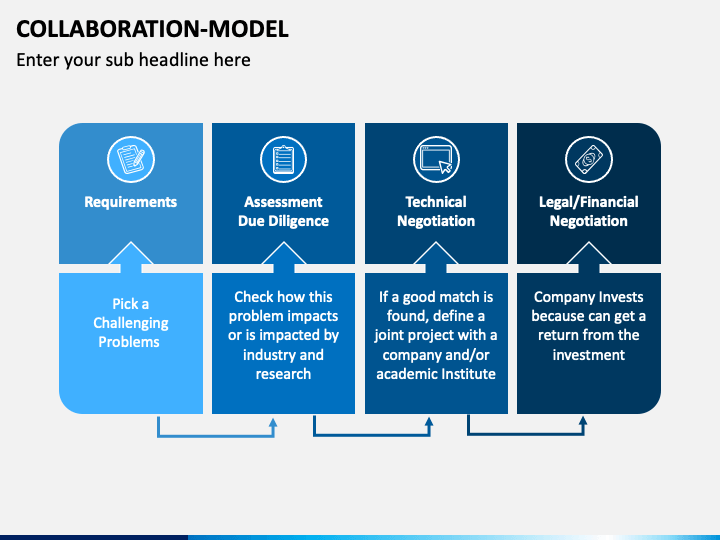 COLLABORATION-MODEL

Enter your sub headline here

Requirements

Pick a Challenging Problems

Assessment Due Diligence

Check how this problem impacts or is impacted by industry and research

Technical Negotiation

If a good match is found, define a joint project with a company and/or academic Institute

Legal/Financial Negotiation

Company Invests because can get a return from the investment